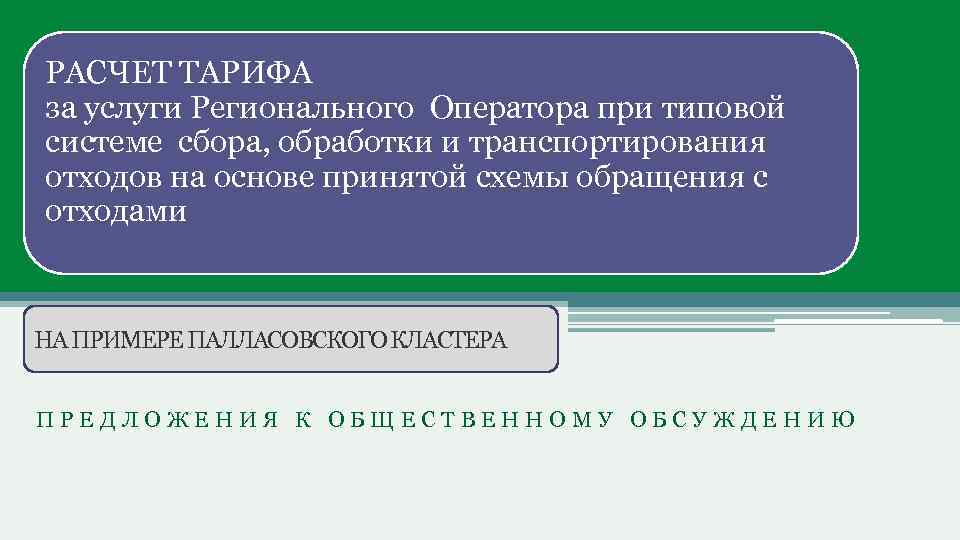 РАСЧЕТ ТАРИФА
за услуги Регионального Оператора при типовой системе сбора, обработки и транспортирования отходов на основе принятой схемы обращения с отходами

НА ПРИМЕРЕ ПАЛЛАСОВСКОГО КЛАСТЕРА

ПРЕДЛОЖЕНИЯ К ОБЩЕСТВЕННОМУ ОБСУЖДЕНИЮ